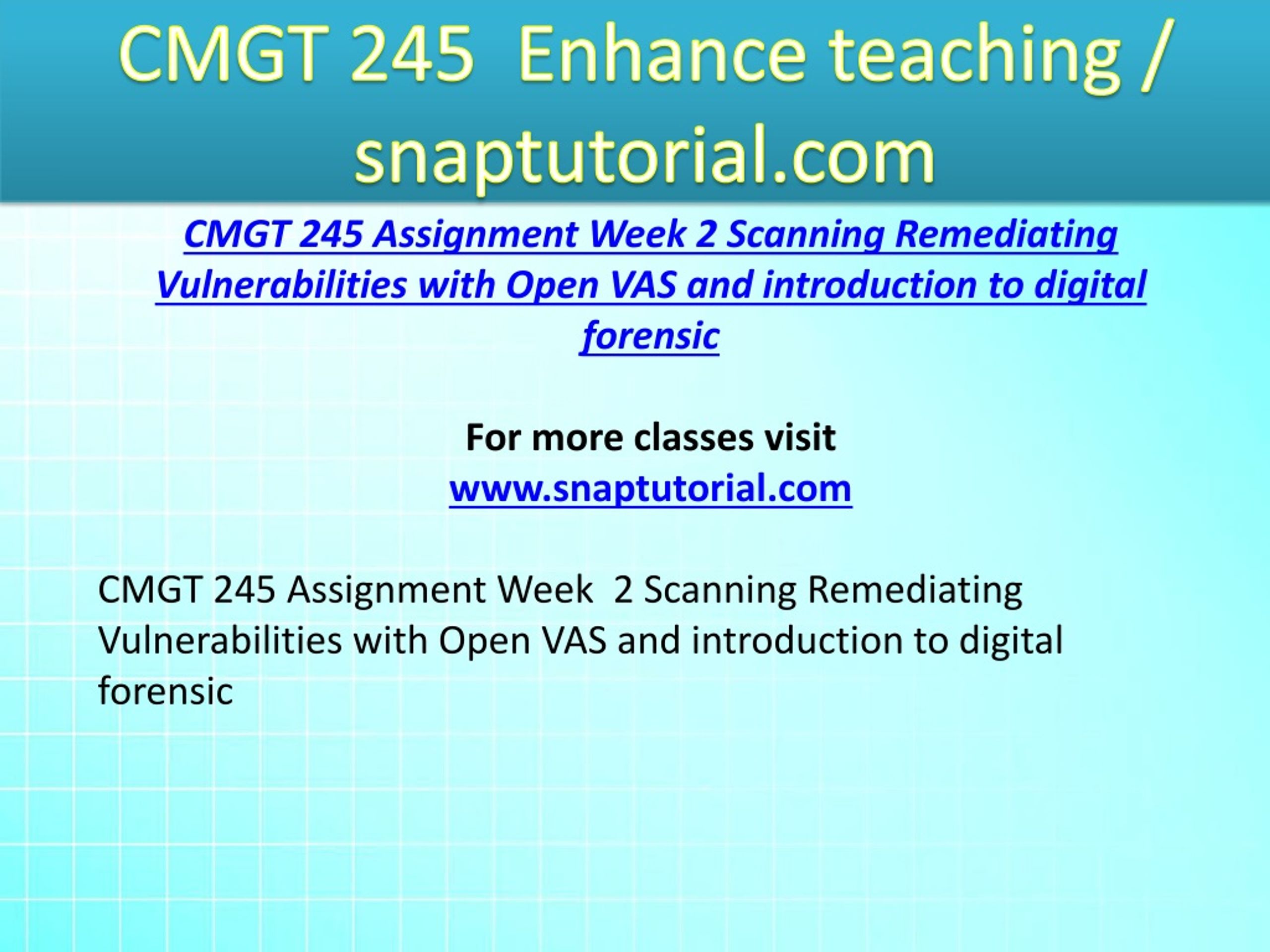 CMGT 245 Enhance teaching / snaptutorial.com

CMGT 245 Assignment Week 2 Scanning Remediating Vulnerabilities with Open VAS and introduction to digital forensic

For more classes visit
www.snaptutorial.com

CMGT 245 Assignment Week 2 Scanning Remediating Vulnerabilities with Open VAS and introduction to digital forensic